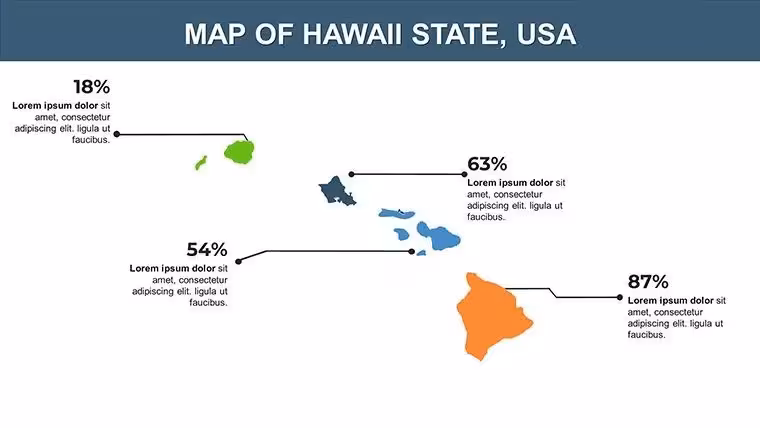 MAP OF HAWAII STATE, USA

18%
Lorem ipsum dolor sit amet, consectetur adipiscing elit. ligula ut faucibus.

63%
Lorem ipsum dolor sit amet, consectetur adipiscing elit. ligula ut faucibus.

54%
Lorem ipsum dolor sit amet, consectetur adipiscing elit. ligula ut faucibus.

87%
Lorem ipsum dolor sit amet, consectetur adipiscing elit. ligula ut faucibus.